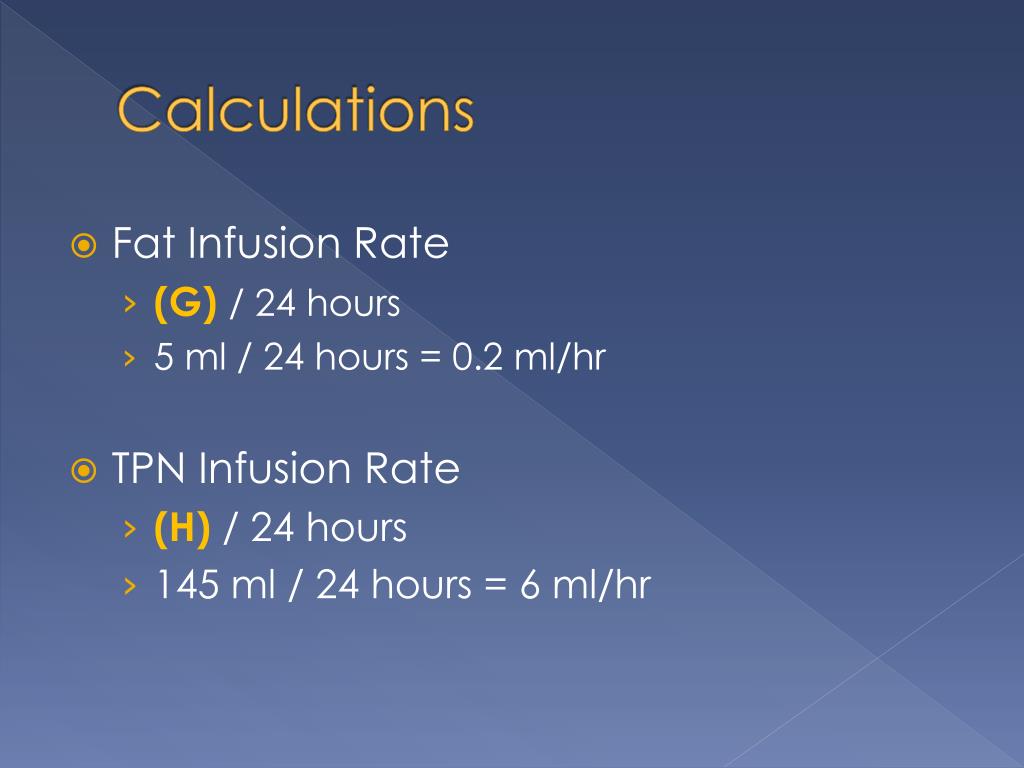 Calculations

Fat Infusion Rate
› (G) / 24 hours
› 5 ml / 24 hours = 0.2 ml/hr

TPN Infusion Rate
› (H) / 24 hours
› 145 ml / 24 hours = 6 ml/hr